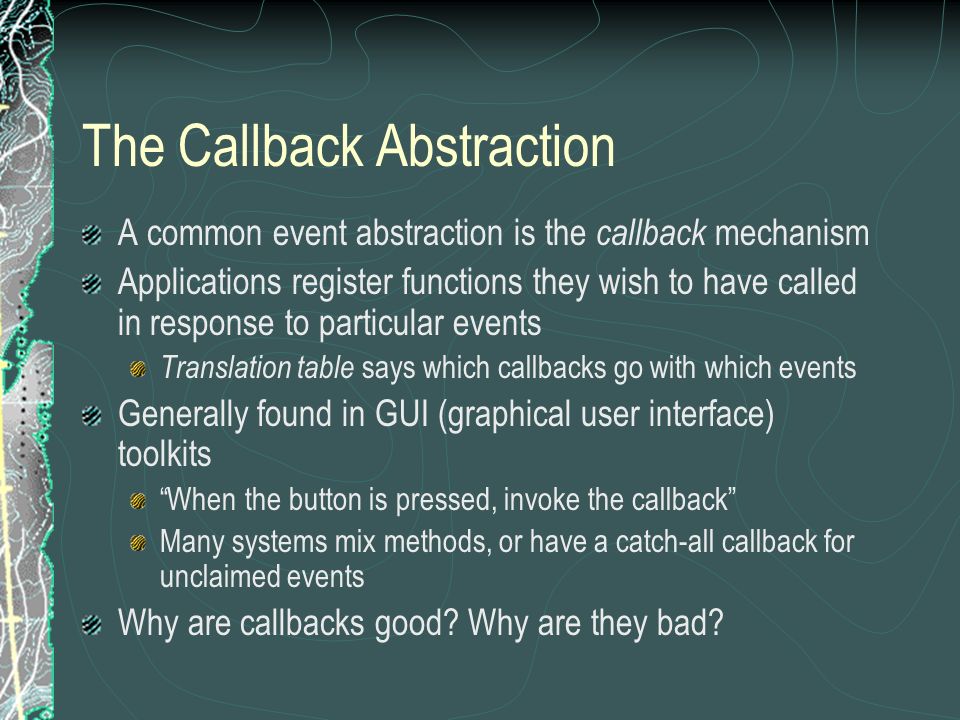 The Callback Abstraction

A common event abstraction is the callback mechanism

Applications register functions they wish to have called in response to particular events

Translation table says which callbacks go with which events

Generally found in GUI (graphical user interface) toolkits

“When the button is pressed, invoke the callback”

Many systems mix methods, or have a catch-all callback for unclaimed events

Why are callbacks good? Why are they bad?